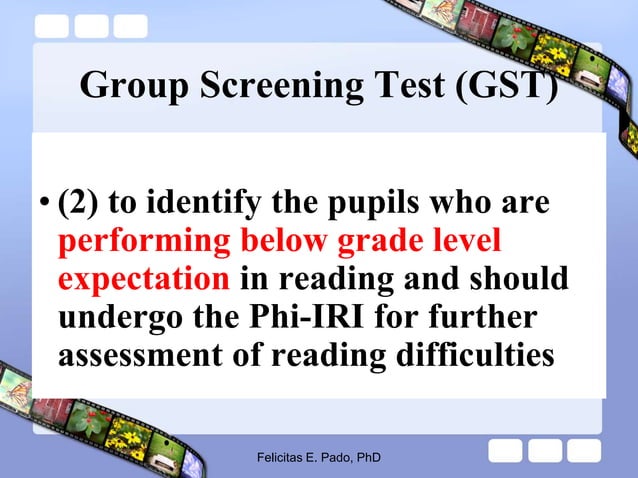 Group Screening Test (GST)

• (2) to identify the pupils who are performing below grade level expectation in reading and should undergo the Phi-IRI for further assessment of reading difficulties

Felicitas E. Pado, PhD